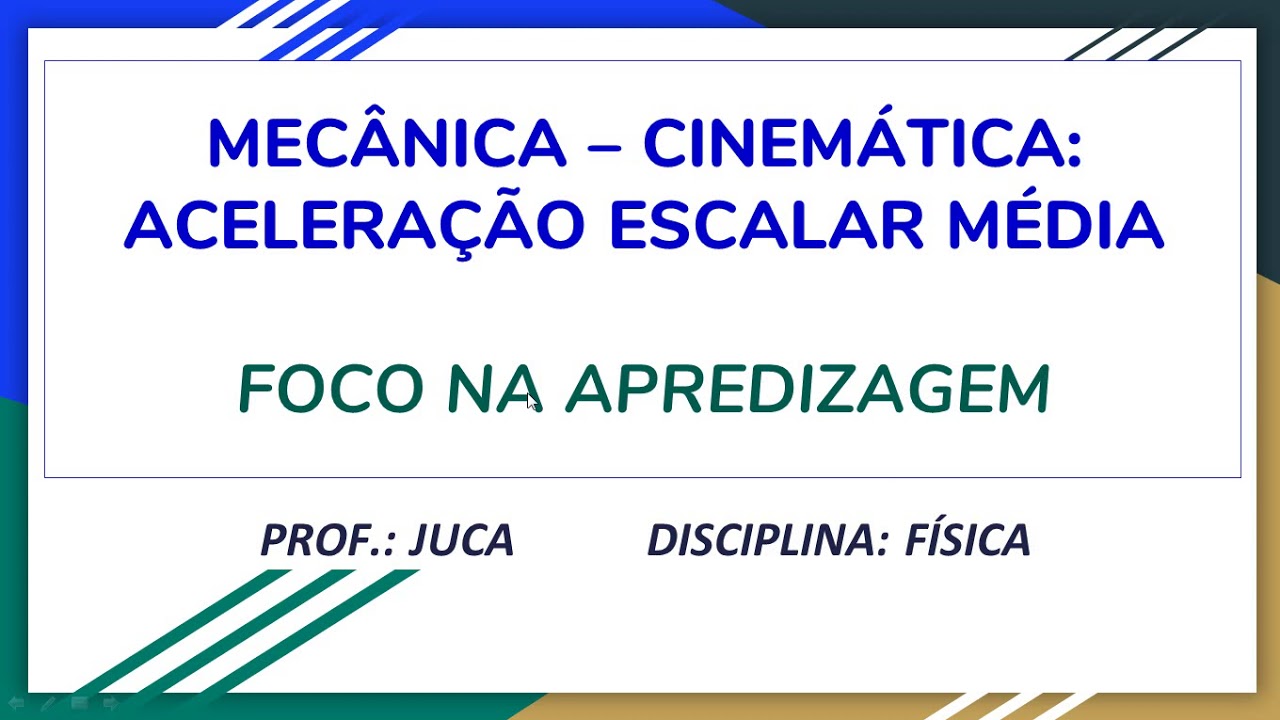 MECÂNICA – CINEMÁTICA: ACELERAÇÃO ESCALAR MÉDIA

FOCO NA APREDIZAGEM

PROF.: JUCA DISCIPLINA: FÍSICA